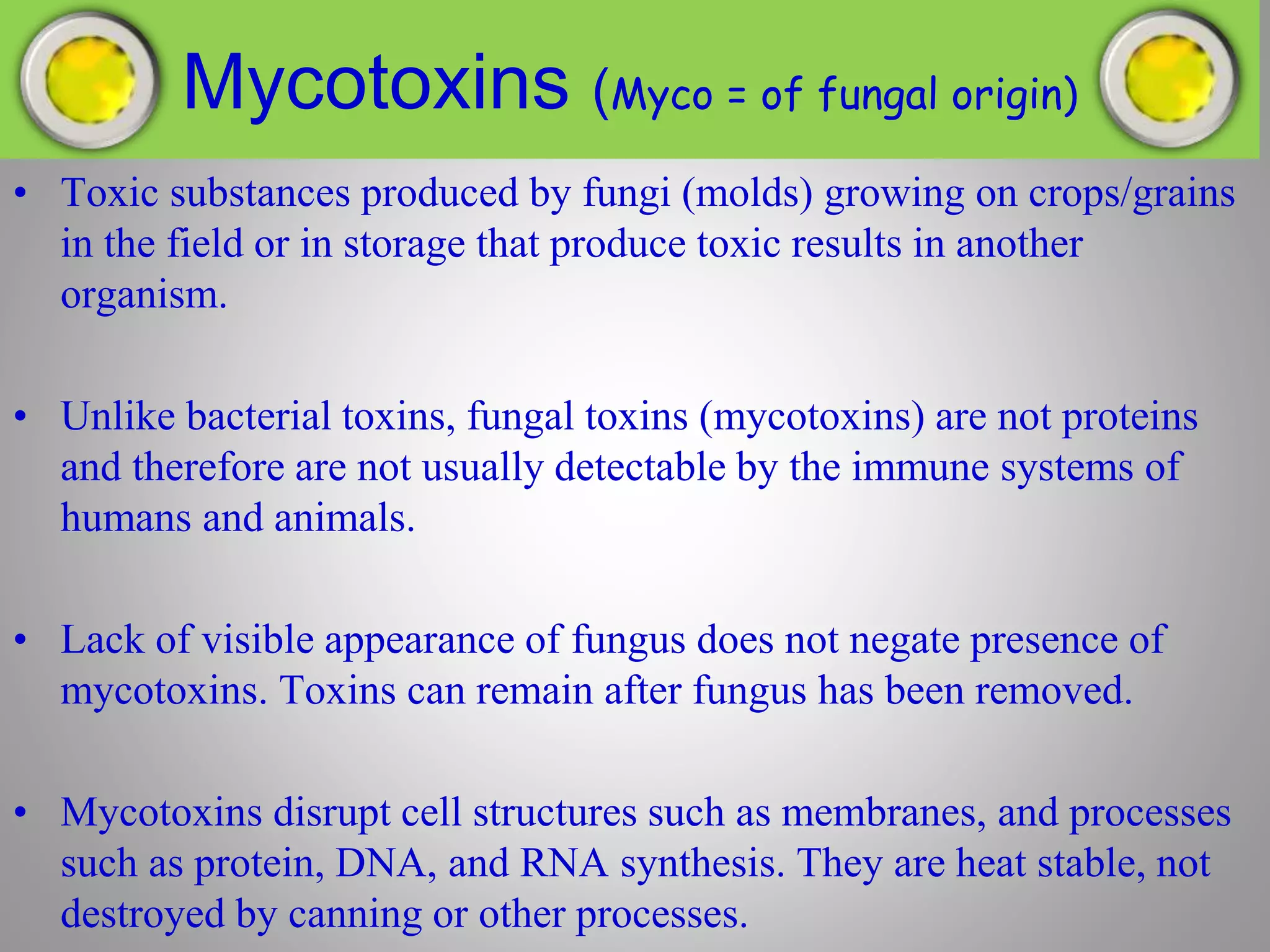 Mycotoxins (Myco = of fungal origin)

• Toxic substances produced by fungi (molds) growing on crops/grains in the field or in storage that produce toxic results in another organism.

• Unlike bacterial toxins, fungal toxins (mycotoxins) are not proteins and therefore are not usually detectable by the immune systems of humans and animals.

• Lack of visible appearance of fungus does not negate presence of mycotoxins. Toxins can remain after fungus has been removed.

• Mycotoxins disrupt cell structures such as membranes, and processes such as protein, DNA, and RNA synthesis. They are heat stable, not destroyed by canning or other processes.